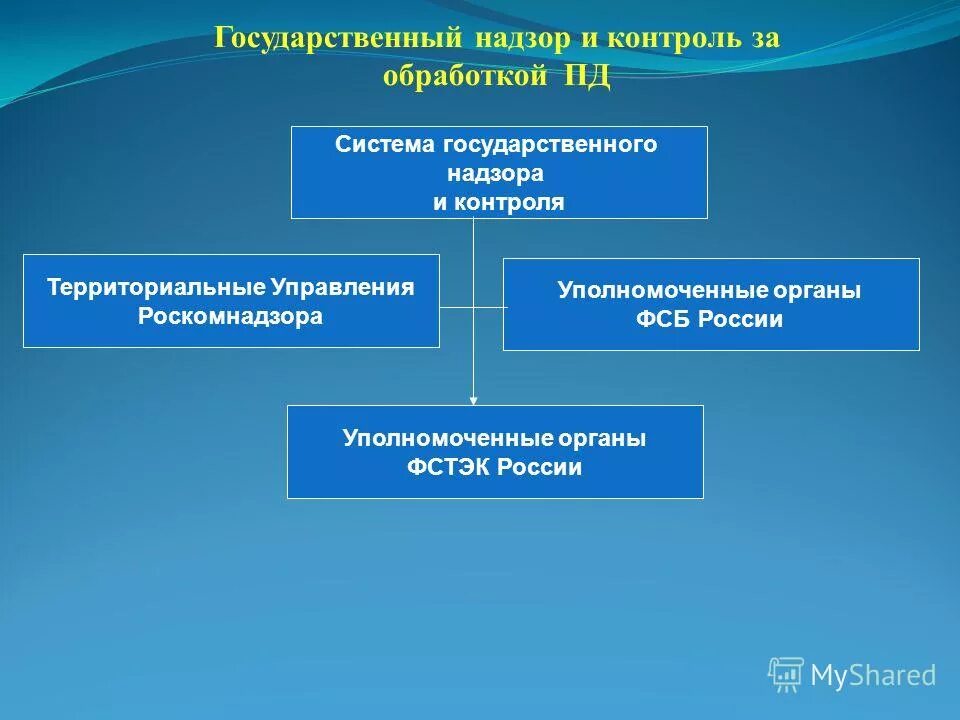 Государственный надзор и контроль за обработкой ПД

Система государственного надзора
и контроля

Территориальные Управления Роскомнадзора

Уполномоченные органы ФСБ России

Уполномоченные органы ФСТЭК России

MyShared